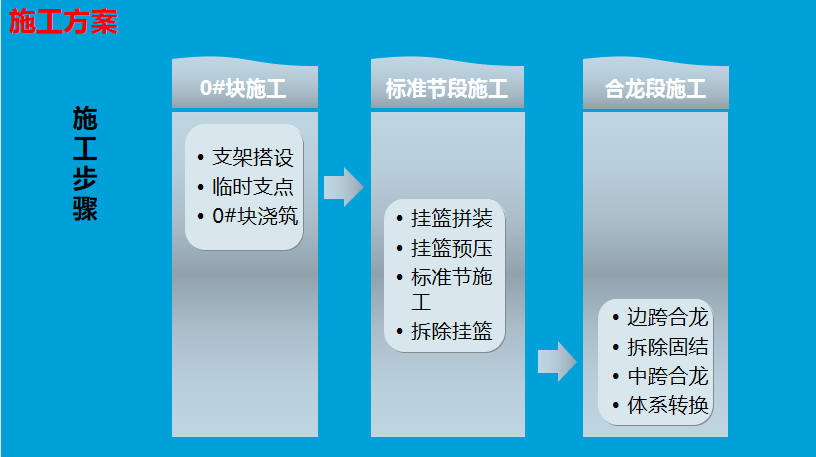 施工方案

施工步骤

0#块施工

• 支架搭设
• 临时支点
• 0#块浇筑

标准节段施工

• 挂篮拼装
• 挂篮预压
• 标准节施工
• 拆除挂篮

合龙段施工

• 边跨合龙
• 拆除固结
• 中跨合龙
• 体系转换